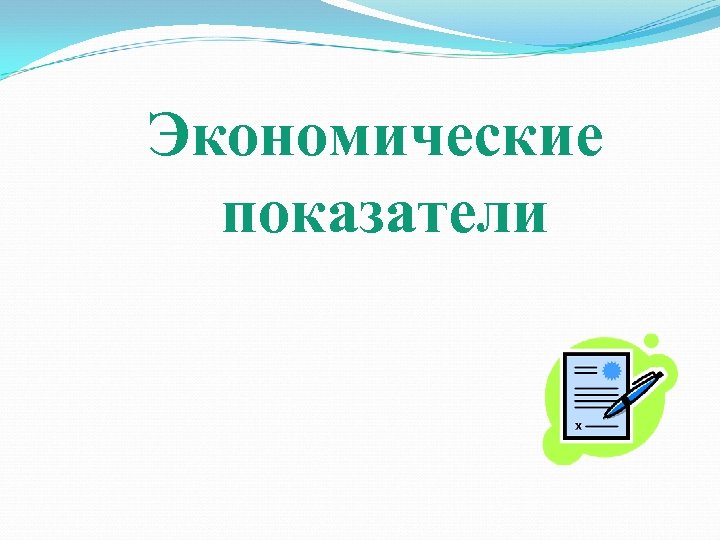 Экономические показатели

x